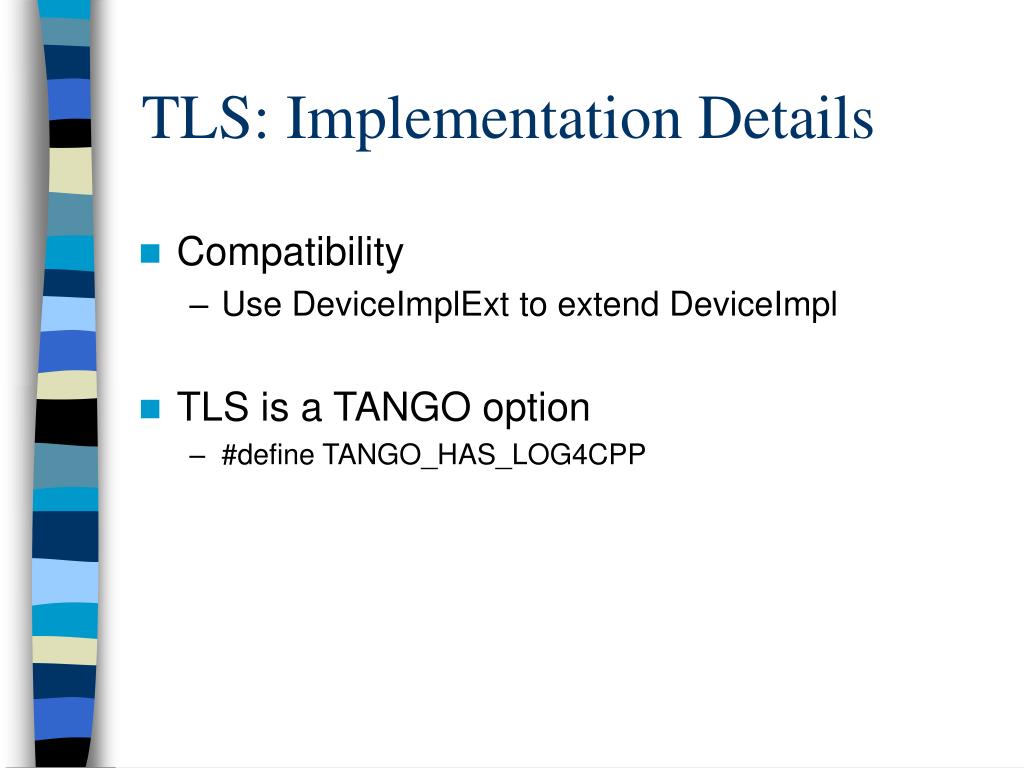 TLS: Implementation Details

Compatibility
– Use DeviceImplExt to extend DeviceImpl

TLS is a TANGO option
– #define TANGO_HAS_LOG4CPP